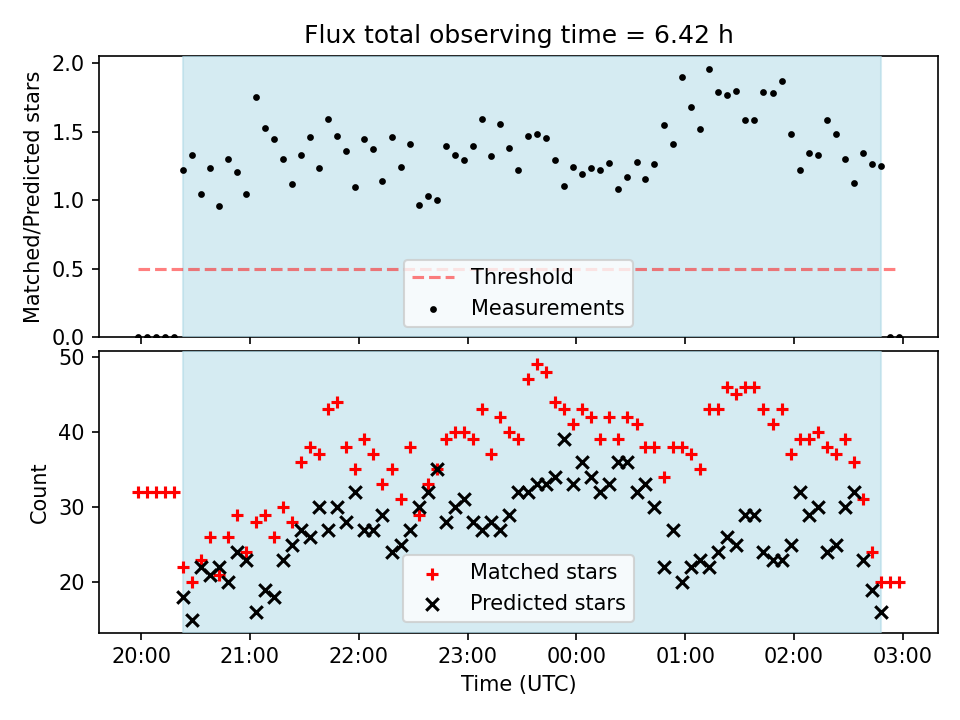 Flux total observing time = 6.42 h

Matched/Predicted stars

2.0
1.5
1.0
0.5
0.0

Threshold
Measurements

Count

50
40
30
20

Matched stars
Predicted stars

20:00
21:00
22:00
23:00
00:00
01:00
02:00
03:00

Time (UTC)